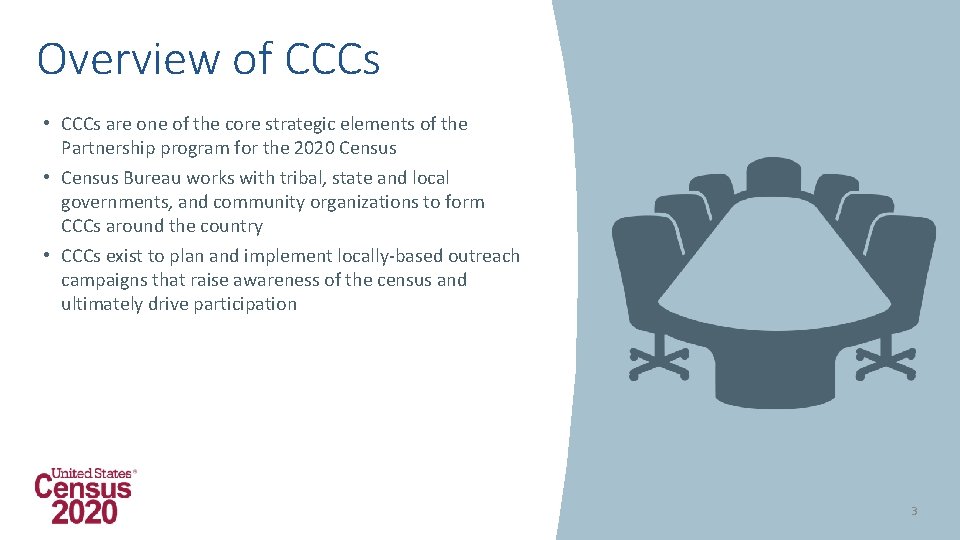 Overview of CCCs

• CCCs are one of the core strategic elements of the Partnership program for the 2020 Census

• Census Bureau works with tribal, state and local governments, and community organizations to form CCCs around the country

• CCCs exist to plan and implement locally-based outreach campaigns that raise awareness of the census and ultimately drive participation

United States®
Census
2020

3